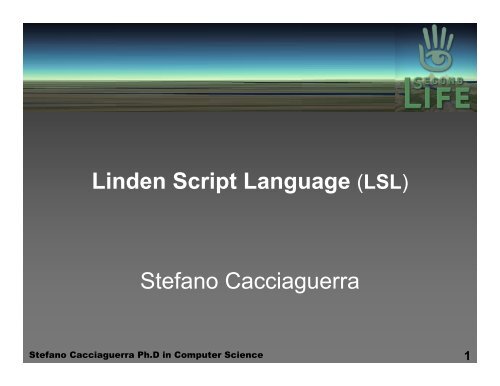 SECOND LIFE

Linden Script Language (LSL)

Stefano Cacciaguerra

Stefano Cacciaguerra Ph.D in Computer Science

1